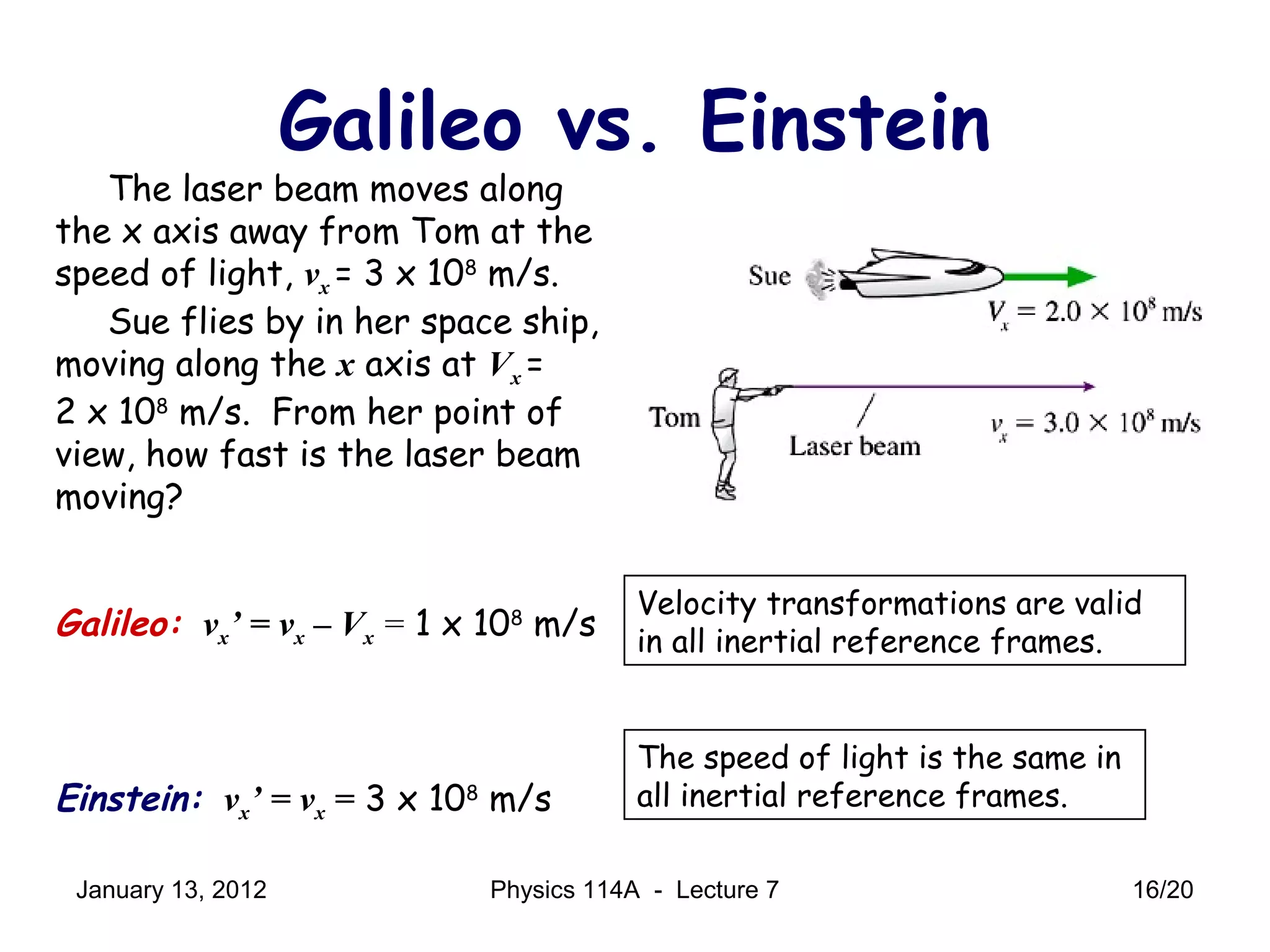 Galileo vs. Einstein

The laser beam moves along the x axis away from Tom at the speed of light, $v_x = 3 \times 10^8$ m/s.

Sue flies by in her space ship, moving along the $x$ axis at $V_x = 2 \times 10^8$ m/s. From her point of view, how fast is the laser beam moving?

Sue

$V_x = 2.0 \times 10^8$ m/s

Tom

Laser beam

$v_x = 3.0 \times 10^8$ m/s

Galileo: $v_x' = v_x - V_x = 1 \times 10^8$ m/s

Velocity transformations are valid in all inertial reference frames.

Einstein: $v_x' = v_x = 3 \times 10^8$ m/s

The speed of light is the same in all inertial reference frames.

January 13, 2012

Physics 114A - Lecture 7

16/20